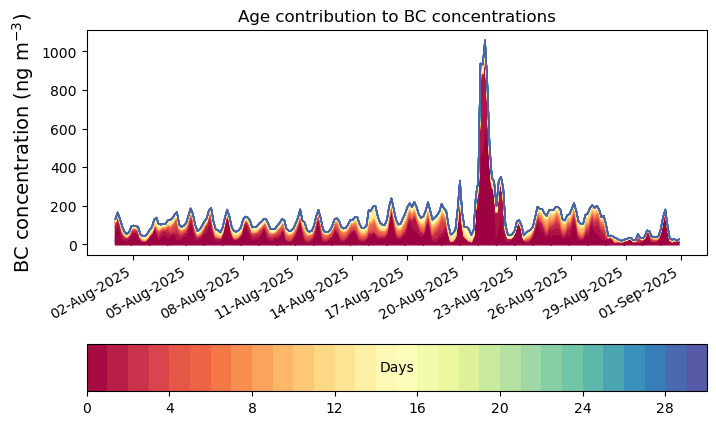 Age contribution to BC concentrations

BC concentration (ng m$^{-3}$)

1000
800
600
400
200
0

02-Aug-2025
05-Aug-2025
08-Aug-2025
11-Aug-2025
14-Aug-2025
17-Aug-2025
20-Aug-2025
23-Aug-2025
26-Aug-2025
29-Aug-2025
01-Sep-2025

Days

0
4
8
12
16
20
24
28